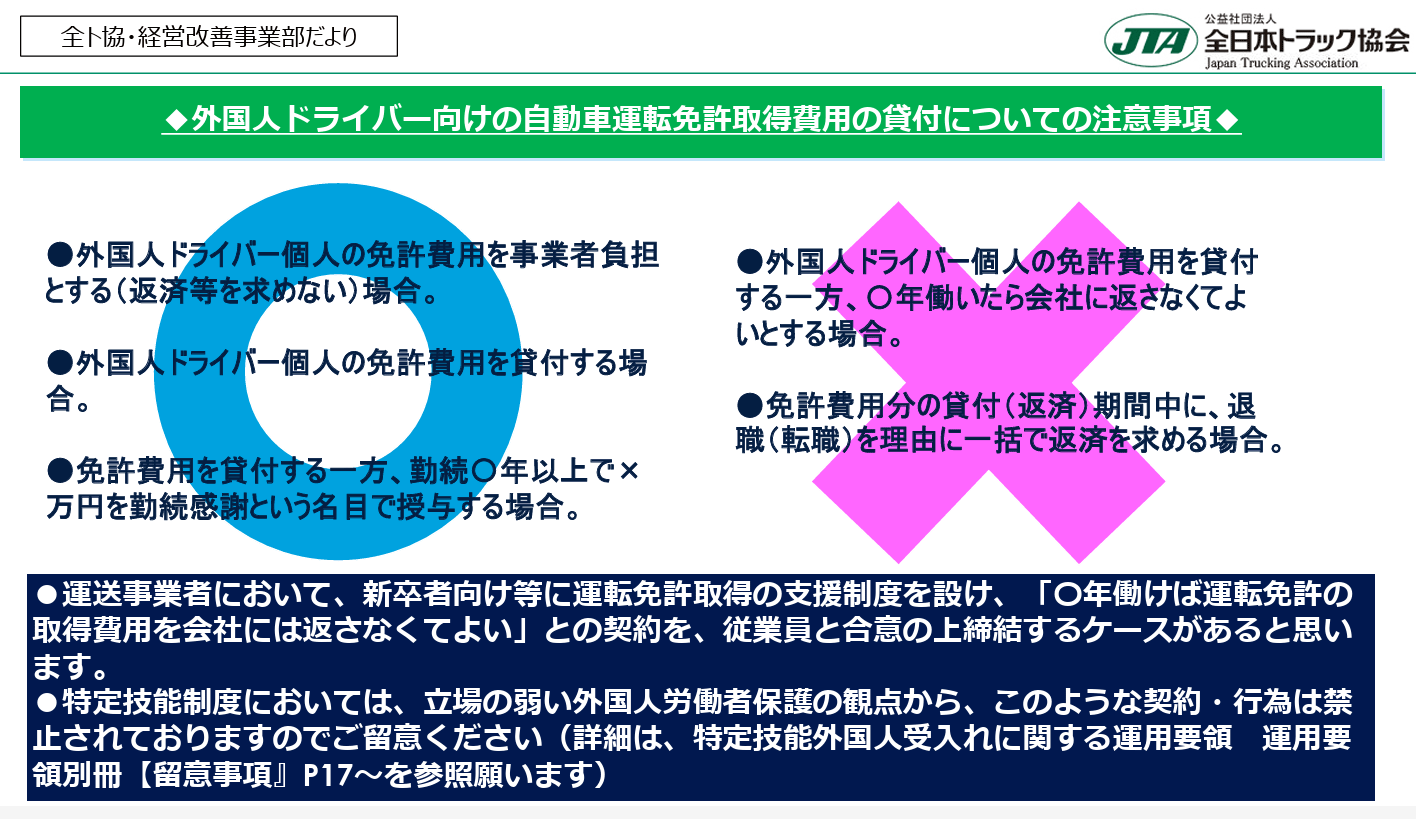 全ト協・経営改善事業部だより

JTA 公益社団法人 全日本トラック協会 Japan Trucking Association

◆外国人ドライバー向けの自動車運転免許取得費用の貸付についての注意事項◆

●外国人ドライバー個人の免許費用を事業者負担とする（返済等を求めない）場合。

●外国人ドライバー個人の免許費用を貸付する場合。

●免許費用を貸付する一方、勤続〇年以上で×万円を勤続感謝という名目で授与する場合。

●外国人ドライバー個人の免許費用を貸付する一方、〇年働いたら会社に返さなくてよいとする場合。

●免許費用分の貸付（返済）期間中に、退職（転職）を理由に一括で返済を求める場合。

●運送事業者において、新卒者向け等に運転免許取得の支援制度を設け、「〇年働けば運転免許の取得費用を会社には返さなくてよい」との契約を、従業員と合意の上締結するケースがあると思います。
●特定技能制度においては、立場の弱い外国人労働者保護の観点から、このような契約・行為は禁止されておりますのでご留意ください（詳細は、特定技能外国人受入れに関する運用要領　運用要領別冊【留意事項』P17～を参照願います）